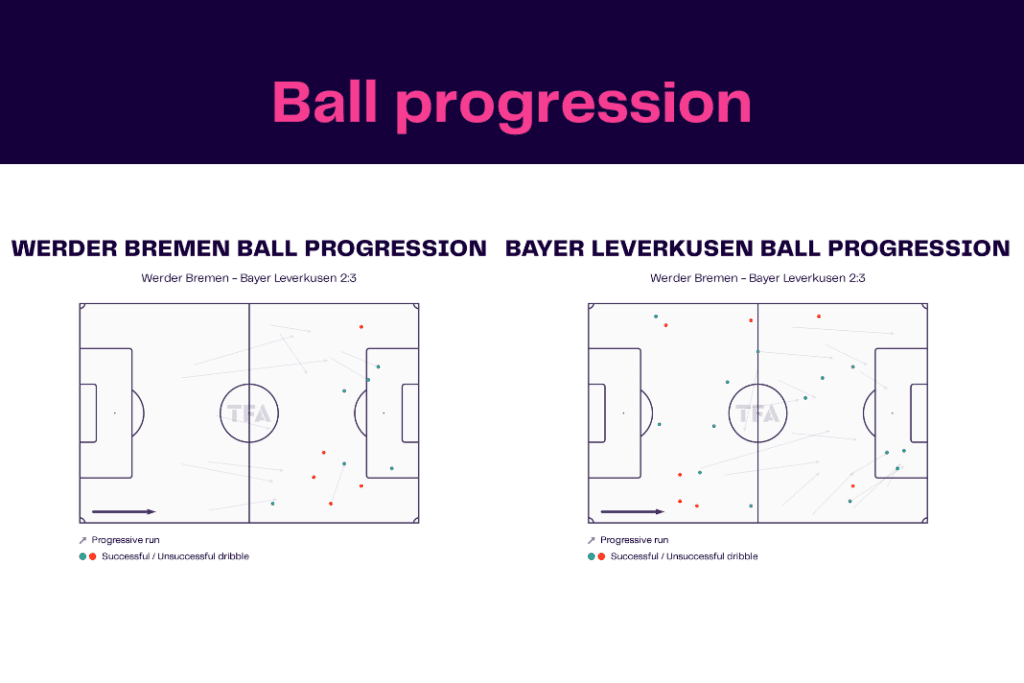 Ball progression

WERDER BREMEN BALL PROGRESSION

Werder Bremen - Bayer Leverkusen 2:3

TFA

Progressive run

Successful / Unsuccessful dribble

BAYER LEVERKUSEN BALL PROGRESSION

Werder Bremen - Bayer Leverkusen 2:3

TFA

Progressive run

Successful / Unsuccessful dribble